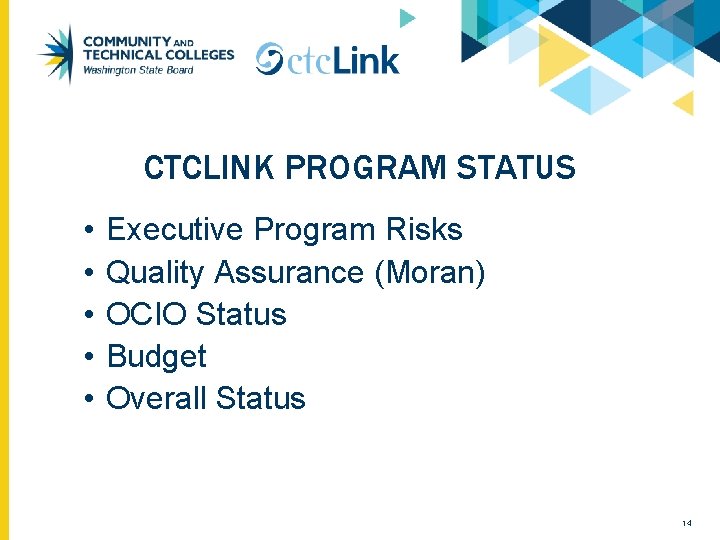 COMMUNITY AND TECHNICAL COLLEGES
Washington State Board

ctcLink

CTCLINK PROGRAM STATUS

• Executive Program Risks
• Quality Assurance (Moran)
• OCIO Status
• Budget
• Overall Status

14